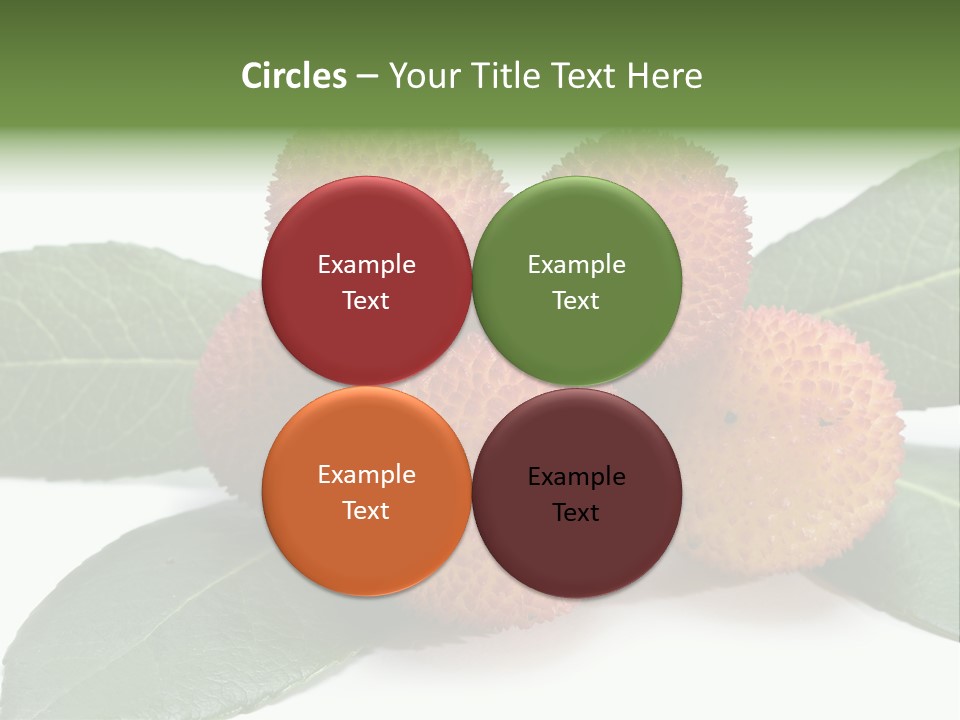 Circles – Your Title Text Here

Example Text

Example Text

Example Text

Example Text